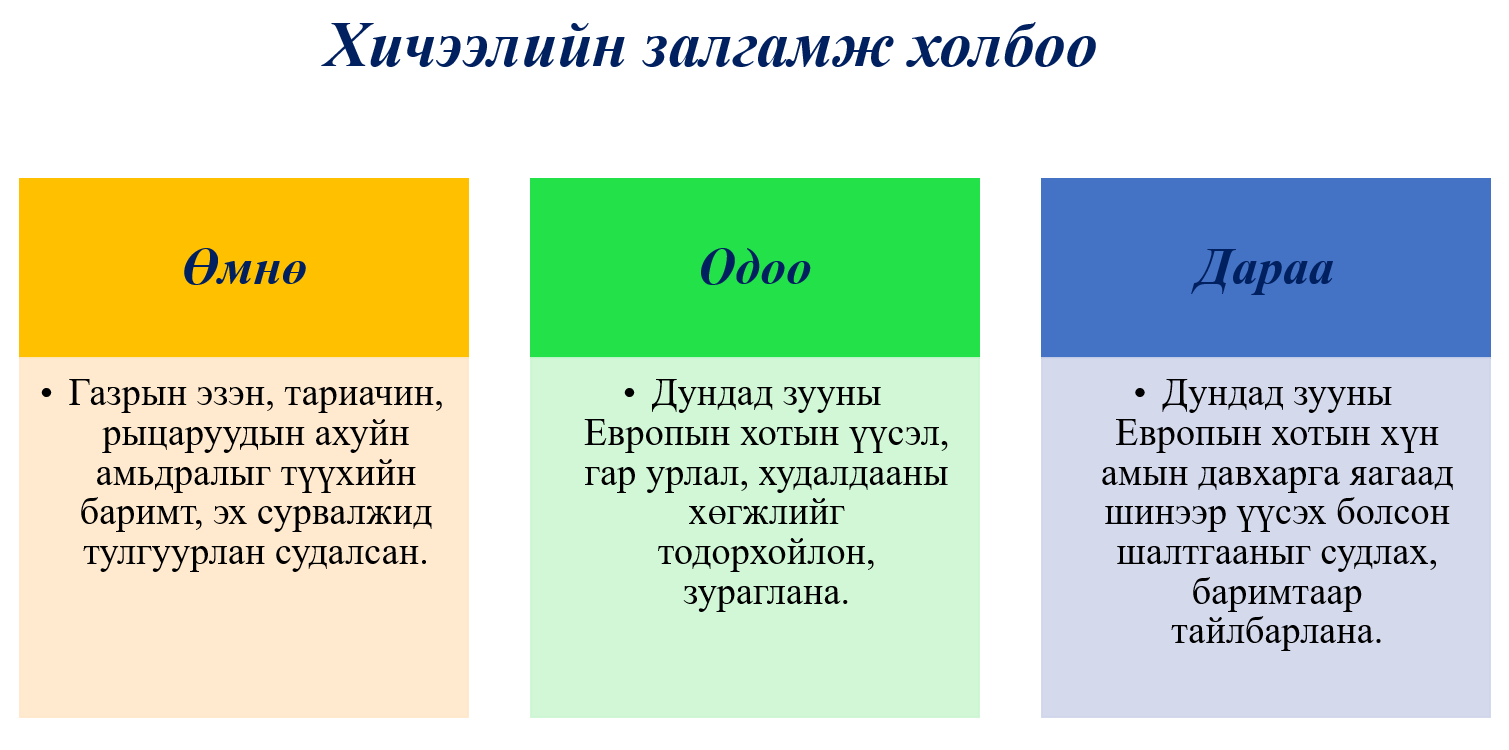 Хичээлийн залгамж холбоо

Өмнө

• Газрын эзэн, тариачин, рыцаруудын ахуйн амьдралыг түүхийн баримт, эх сурвалжид тулгуурлан судалсан.

Одоо

• Дундад зууны Европын хотын үүсэл, гар урлал, худалдааны хөгжлийг тодорхойлон, зураглана.

Дараа

• Дундад зууны Европын хотын хүн амын давхарга яагаад шинээр үүсэх болсон шалтгааныг судлах, баримтаар тайлбарлана.